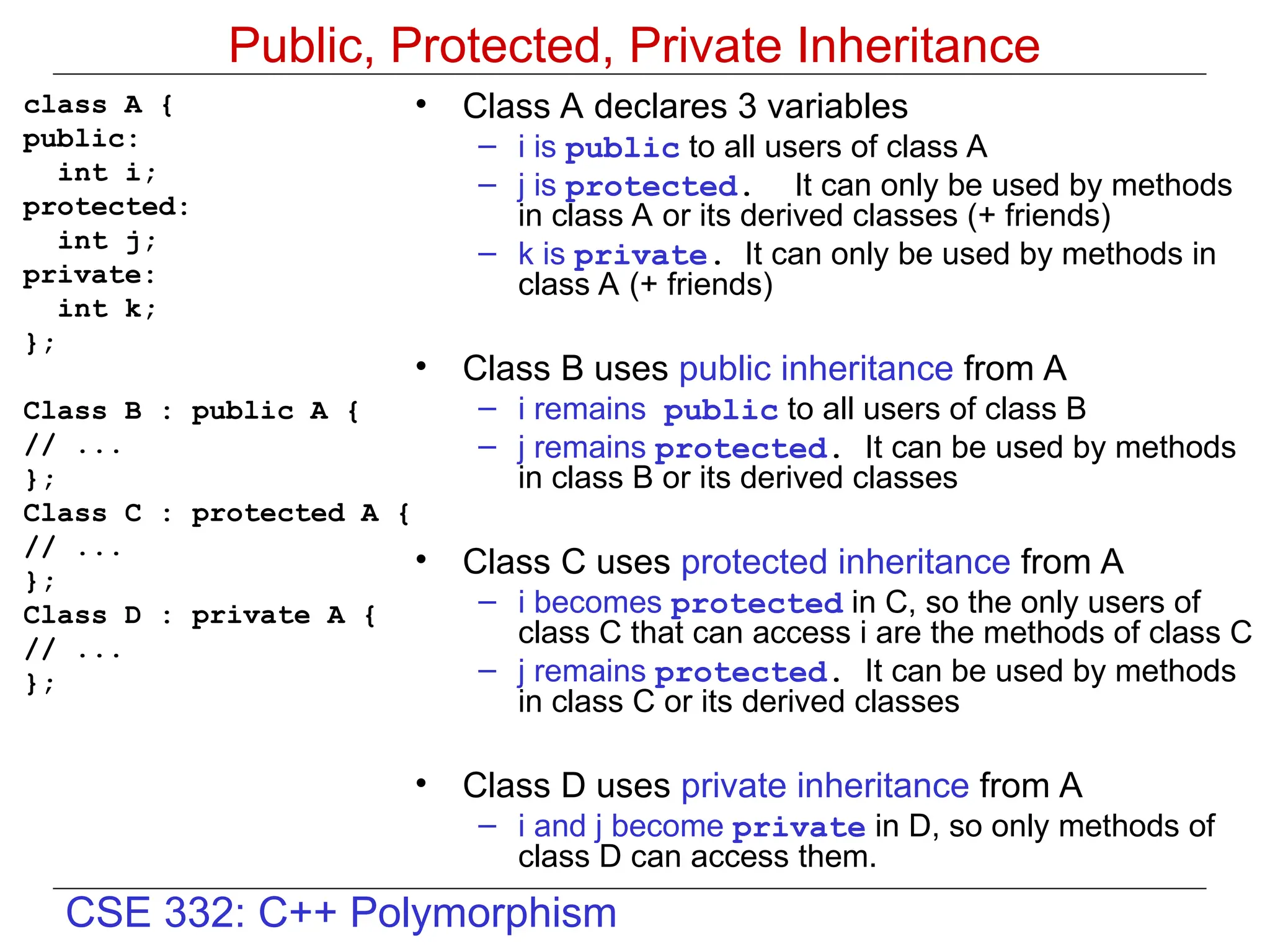 Public, Protected, Private Inheritance

class A {
public:
  int i;
protected:
  int j;
private:
  int k;
};

Class B : public A {
// ...
};
Class C : protected A {
// ...
};
Class D : private A {
// ...
};

• Class A declares 3 variables
  – i is public to all users of class A
  – j is protected. It can only be used by methods in class A or its derived classes (+ friends)
  – k is private. It can only be used by methods in class A (+ friends)

• Class B uses public inheritance from A
  – i remains public to all users of class B
  – j remains protected. It can be used by methods in class B or its derived classes

• Class C uses protected inheritance from A
  – i becomes protected in C, so the only users of class C that can access i are the methods of class C
  – j remains protected. It can be used by methods in class C or its derived classes

• Class D uses private inheritance from A
  – i and j become private in D, so only methods of class D can access them.

CSE 332: C++ Polymorphism